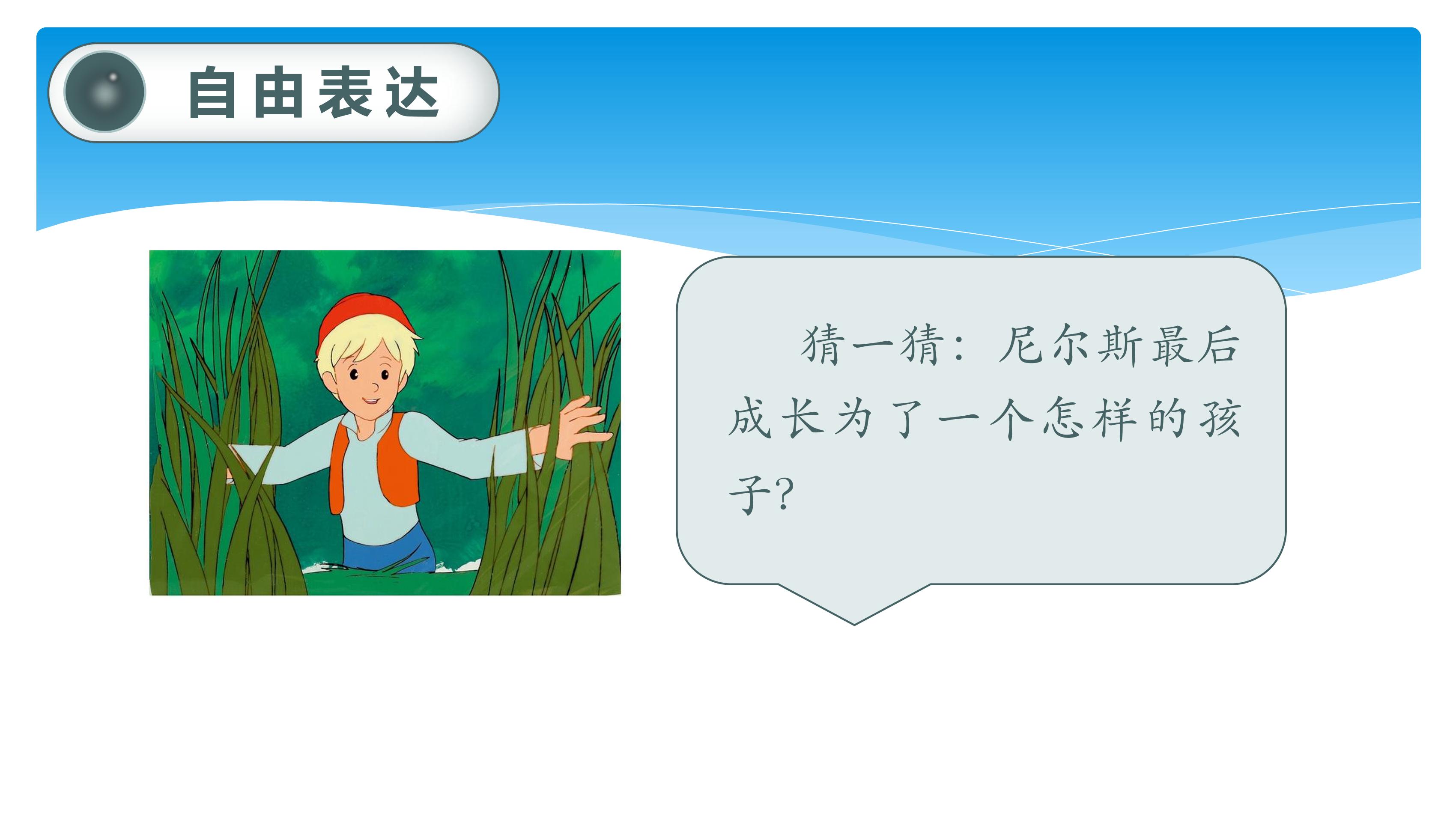 自由表达

猜一猜：尼尔斯最后成长为了一个怎样的孩子?